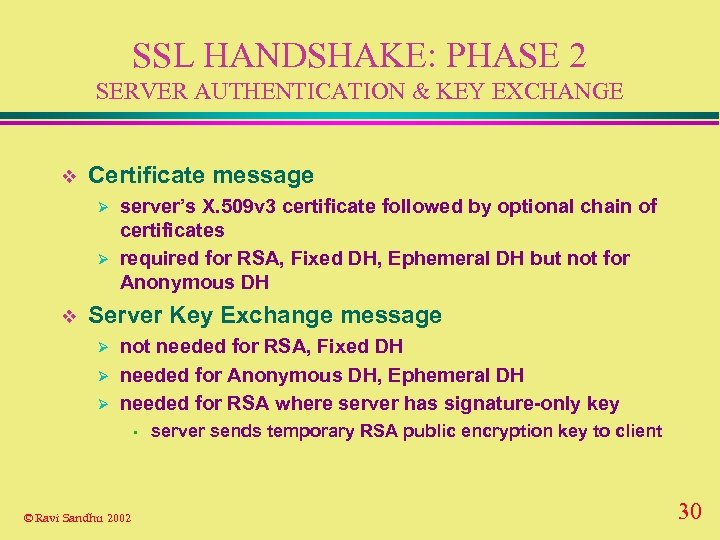 SSL HANDSHAKE: PHASE 2
SERVER AUTHENTICATION & KEY EXCHANGE

❖ Certificate message
➢ server's X.509v3 certificate followed by optional chain of certificates
➢ required for RSA, Fixed DH, Ephemeral DH but not for Anonymous DH

❖ Server Key Exchange message
➢ not needed for RSA, Fixed DH
➢ needed for Anonymous DH, Ephemeral DH
➢ needed for RSA where server has signature-only key
▪ server sends temporary RSA public encryption key to client

© Ravi Sandhu 2002

30